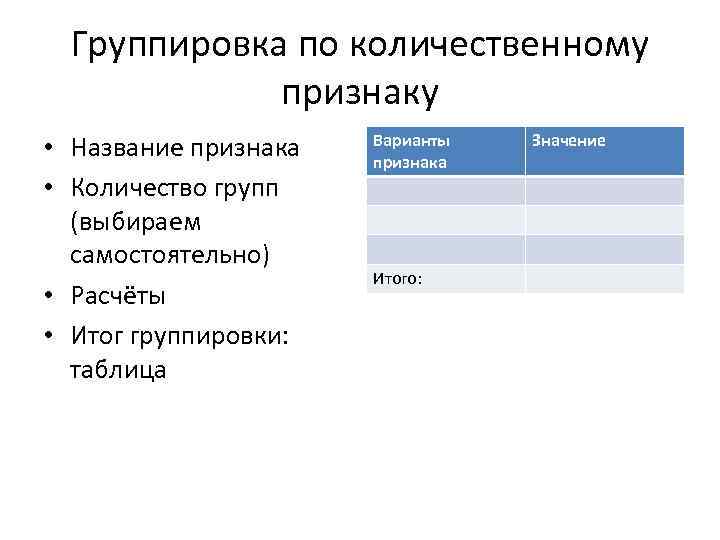 Группировка по количественному признаку

• Название признака
• Количество групп (выбираем самостоятельно)
• Расчёты
• Итог группировки: таблица

| Варианты признака | Значение |
|---|---|
| | |
| | |
| | |
| Итого: | |